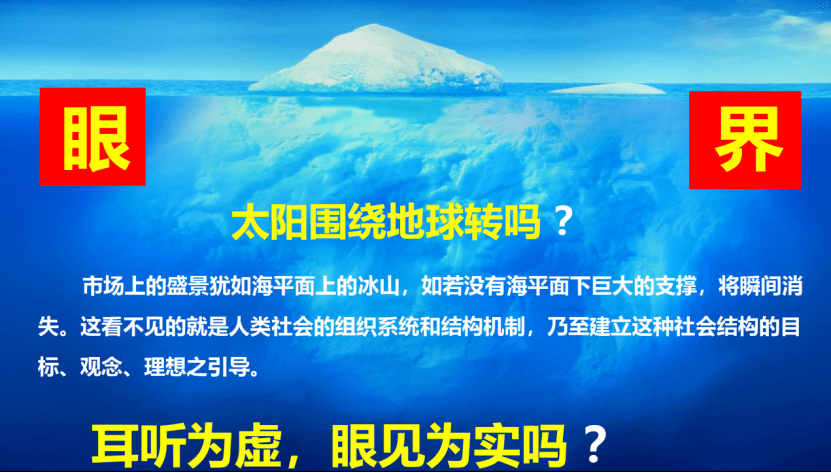 眼

界

太阳围绕地球转吗？

市场上的盛景犹如海平面上的冰山，如若没有海平面下巨大的支撑，将瞬间消失。这看不见的就是人类社会的组织系统和结构机制，乃至建立这种社会结构的目标、观念、理想之引导。

耳听为虚，眼见为实吗？